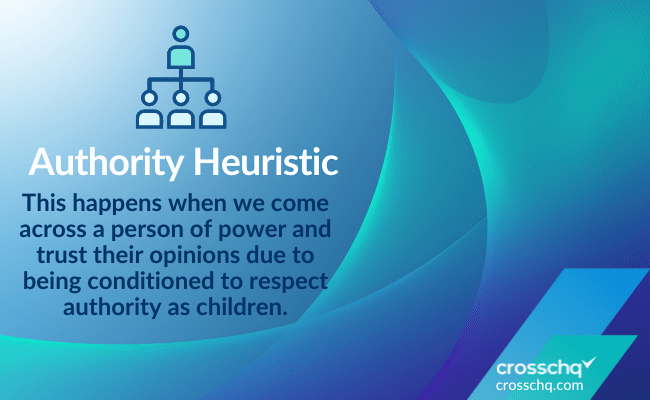 Authority Heuristic

This happens when we come across a person of power and trust their opinions due to being conditioned to respect authority as children.

crosschq
crosschq.com